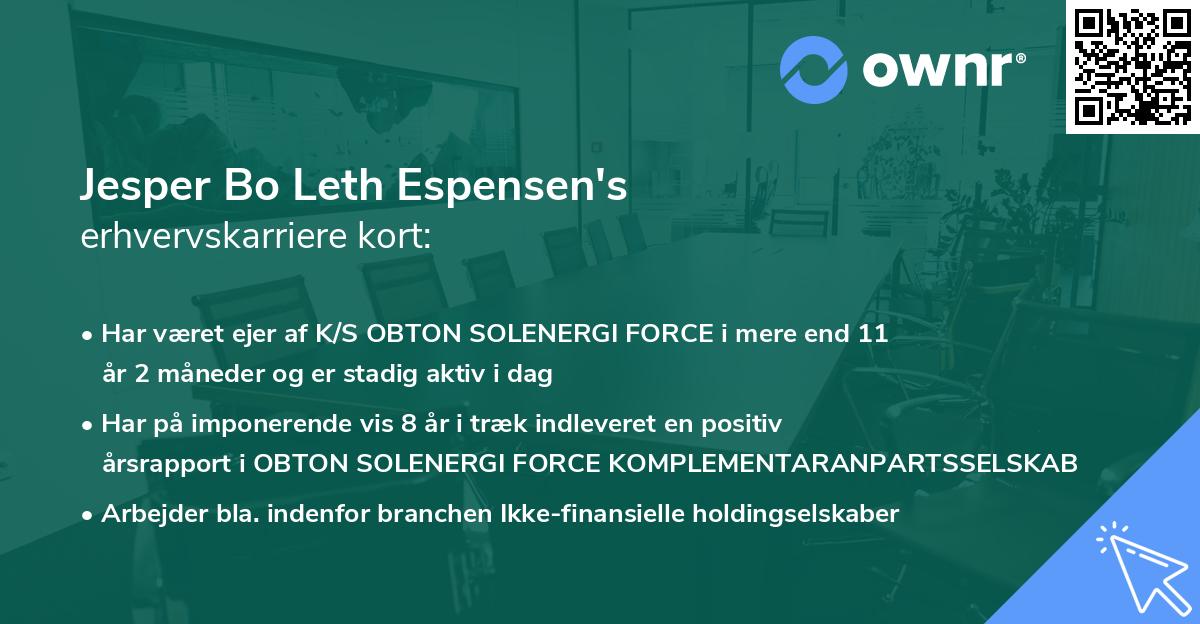 ownr®

Jesper Bo Leth Espensen's
erhvervskarriere kort:

• Har været ejer af K/S OBTON SOLENERGI FORCE i mere end 11 år 2 måneder og er stadig aktiv i dag

• Har på imponerende vis 8 år i træk indleveret en positiv årsrapport i OBTON SOLENERGI FORCE KOMPLEMENTARANPARTSSELSKAB

• Arbejder bla. indenfor branchen Ikke-finansielle holdingselskaber